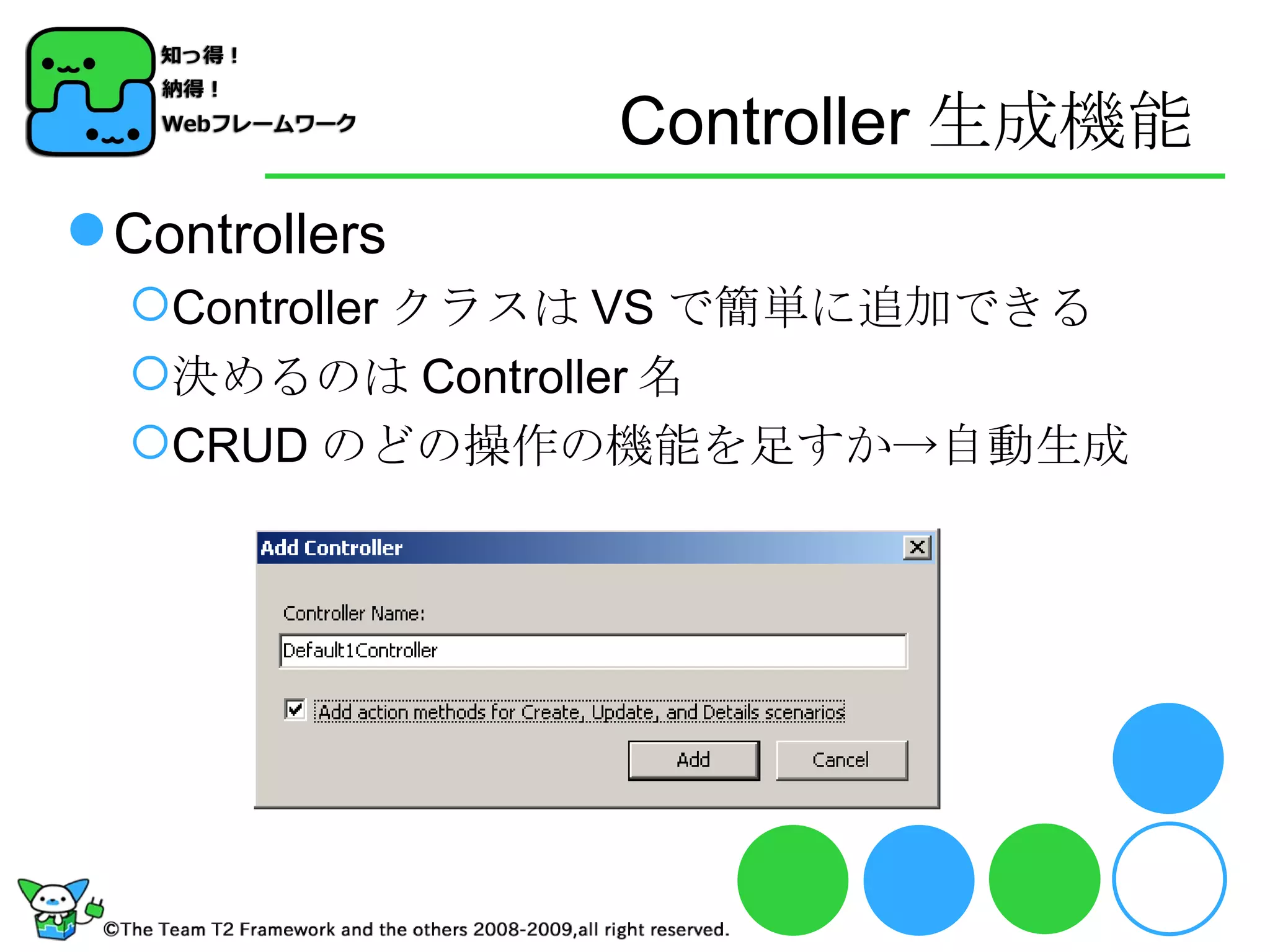 知っ得！
納得！
Webフレームワーク

Controller 生成機能

Controllers

Controller クラスは VS で簡単に追加できる

決めるのは Controller 名

CRUD のどの操作の機能を足すか→自動生成

Add Controller

Controller Name:

Default1Controller

Add action methods for Create, Update, and Details scenarios

Add

Cancel

©The Team T2 Framework and the others 2008-2009,all right reserved.